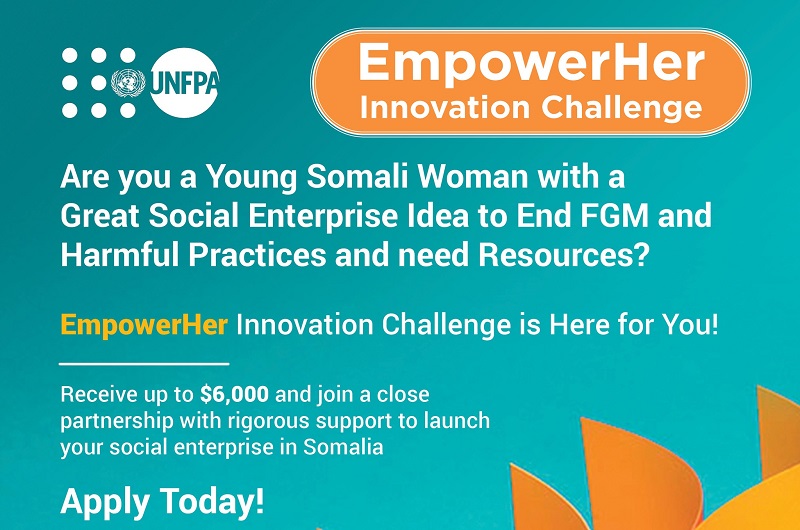 UNFPA

EmpowerHer
Innovation Challenge

Are you a Young Somali Woman with a Great Social Enterprise Idea to End FGM and Harmful Practices and need Resources?

EmpowerHer Innovation Challenge is Here for You!

Receive up to $6,000 and join a close partnership with rigorous support to launch your social enterprise in Somalia

Apply Today!